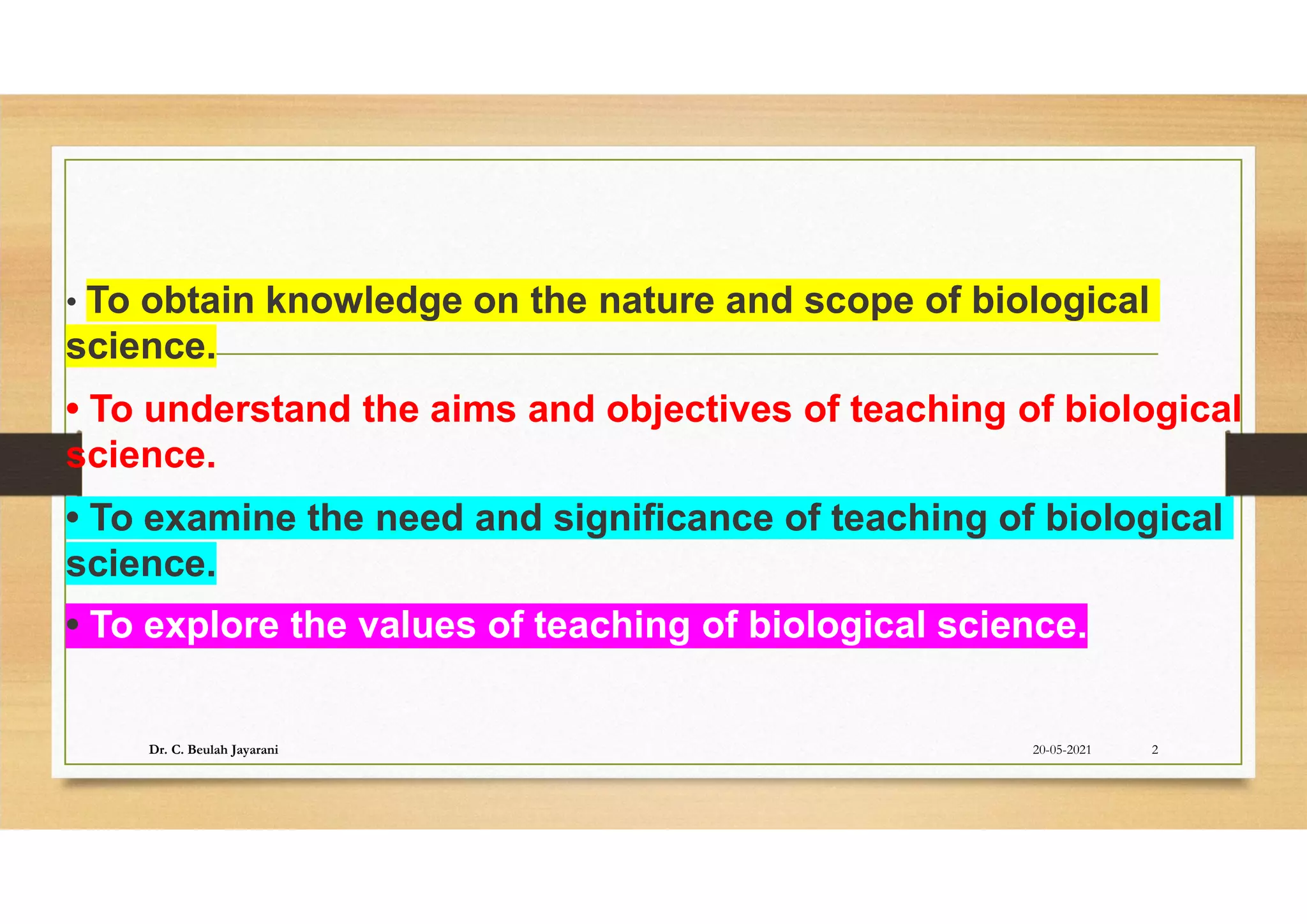 • To obtain knowledge on the nature and scope of biological science.

• To understand the aims and objectives of teaching of biological science.

• To examine the need and significance of teaching of biological science.

• To explore the values of teaching of biological science.

Dr. C. Beulah Jayarani

20-05-2021

2